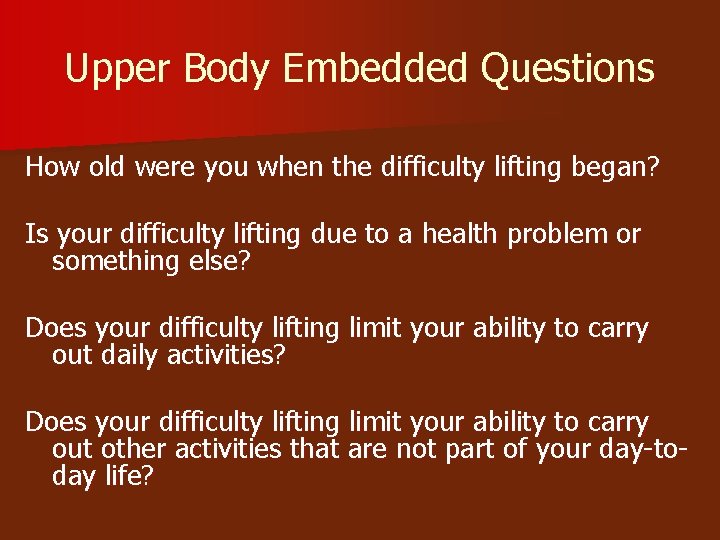 Upper Body Embedded Questions

How old were you when the difficulty lifting began?

Is your difficulty lifting due to a health problem or something else?

Does your difficulty lifting limit your ability to carry out daily activities?

Does your difficulty lifting limit your ability to carry out other activities that are not part of your day-to-day life?